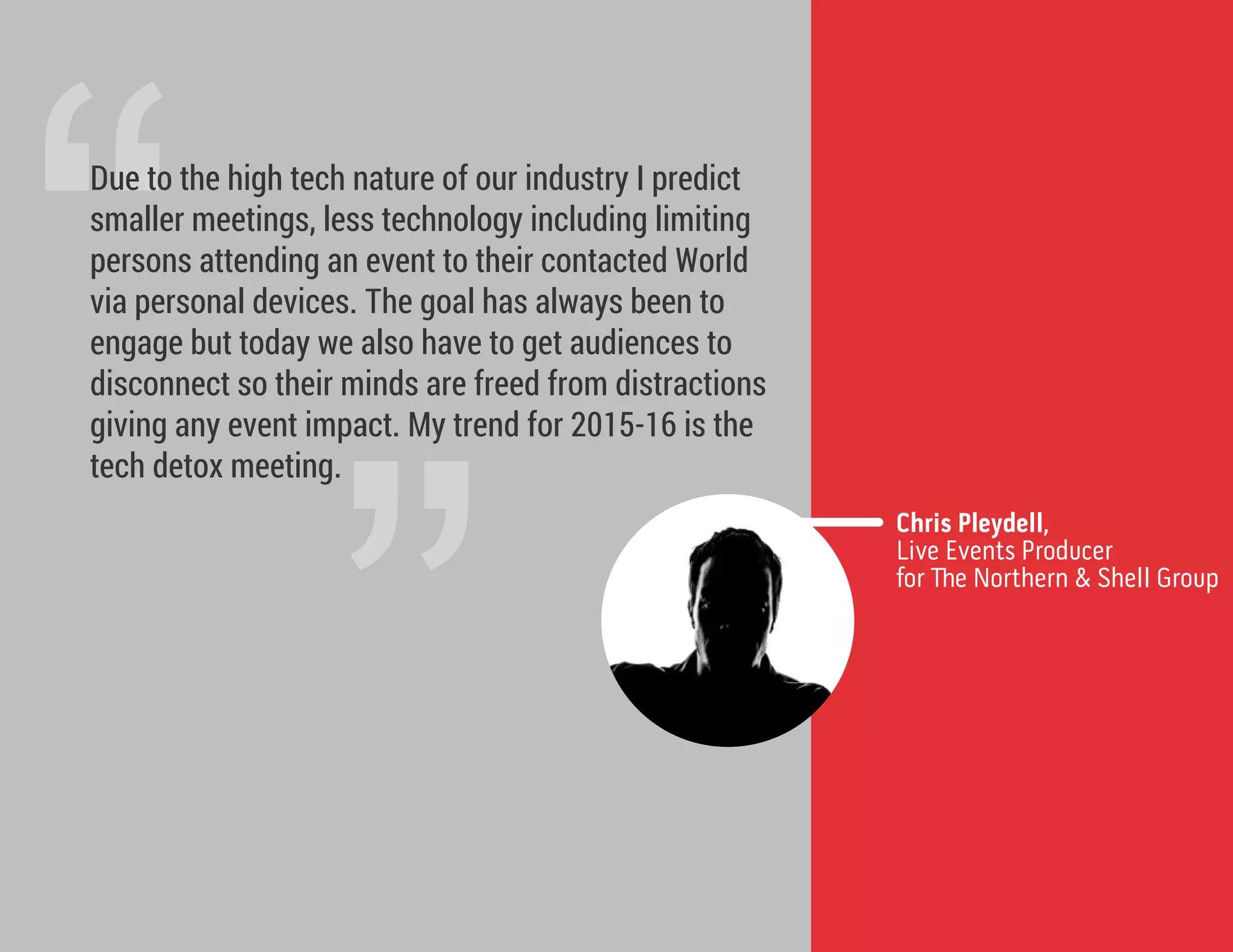 “Due to the high tech nature of our industry I predict smaller meetings, less technology including limiting persons attending an event to their contacted World via personal devices. The goal has always been to engage but today we also have to get audiences to disconnect so their minds are freed from distractions giving any event impact. My trend for 2015-16 is the tech detox meeting.”

Chris Pleydell,
Live Events Producer
for The Northern & Shell Group